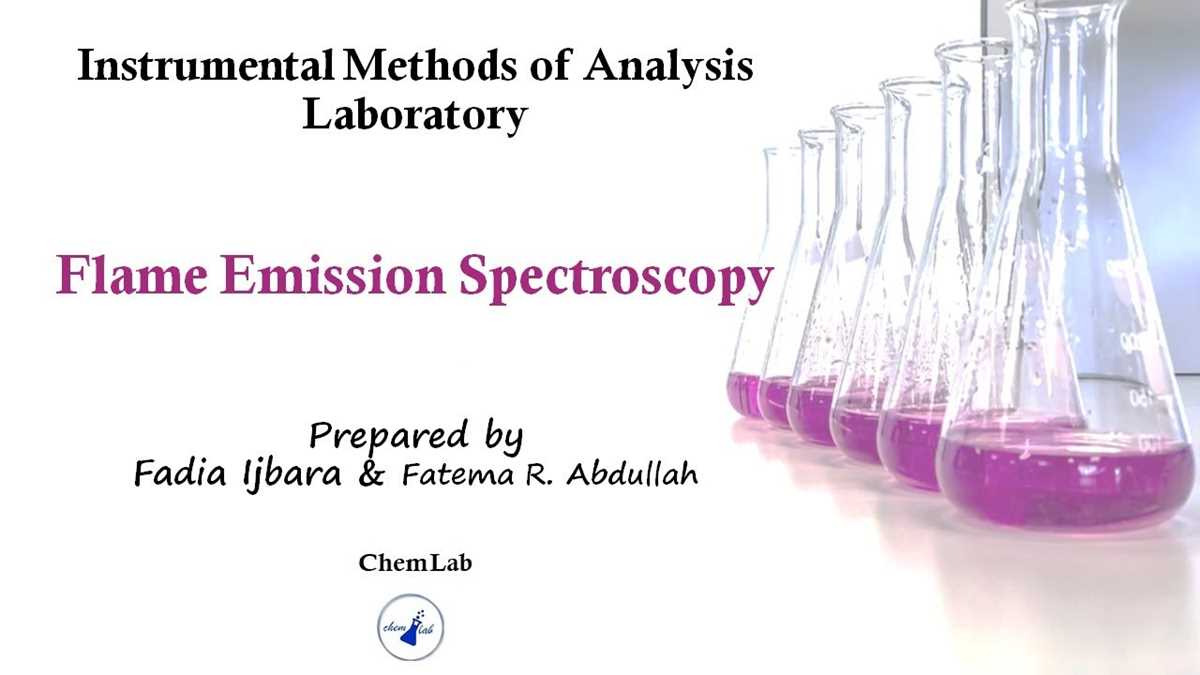 Instrumental Methods of Analysis Laboratory

Flame Emission Spectroscopy

Prepared by
Fadia Ijbara & Fatema R. Abdullah

ChemLab

chem lab